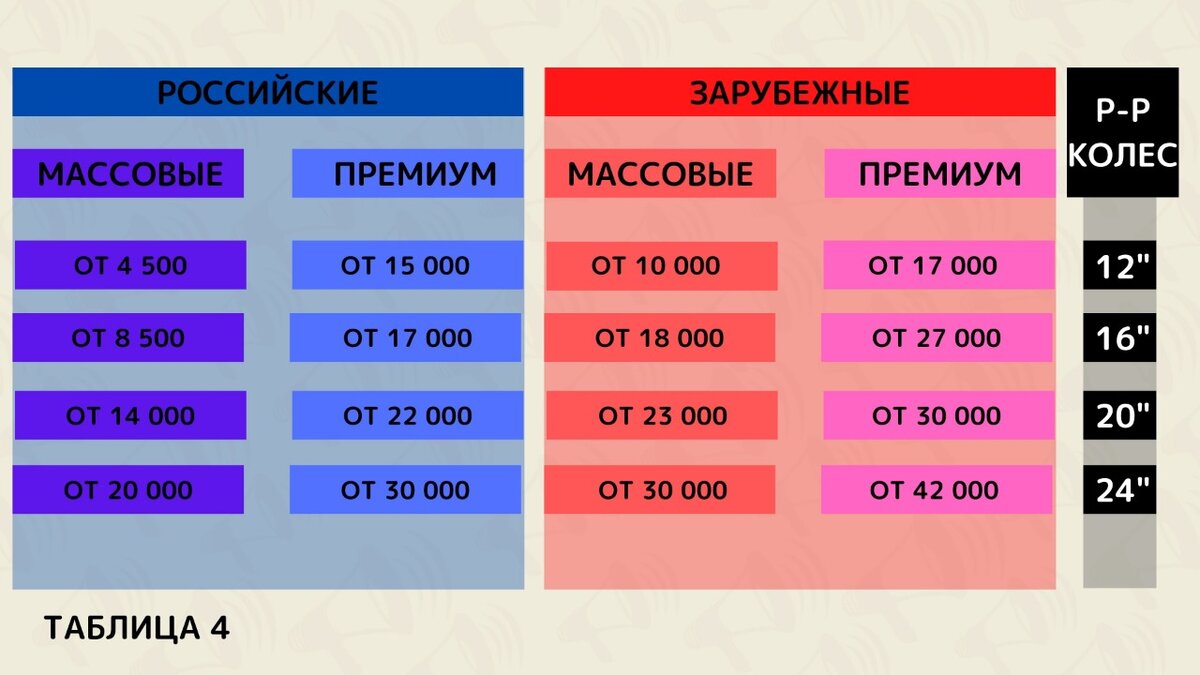 | РОССИЙСКИЕ | | ЗАРУБЕЖНЫЕ | | Р-Р КОЛЕС |
|---|---|---|---|---|
| МАССОВЫЕ | ПРЕМИУМ | МАССОВЫЕ | ПРЕМИУМ | |
| ОТ 4 500 | ОТ 15 000 | ОТ 10 000 | ОТ 17 000 | 12" |
| ОТ 8 500 | ОТ 17 000 | ОТ 18 000 | ОТ 27 000 | 16" |
| ОТ 14 000 | ОТ 22 000 | ОТ 23 000 | ОТ 30 000 | 20" |
| ОТ 20 000 | ОТ 30 000 | ОТ 30 000 | ОТ 42 000 | 24" |

ТАБЛИЦА 4